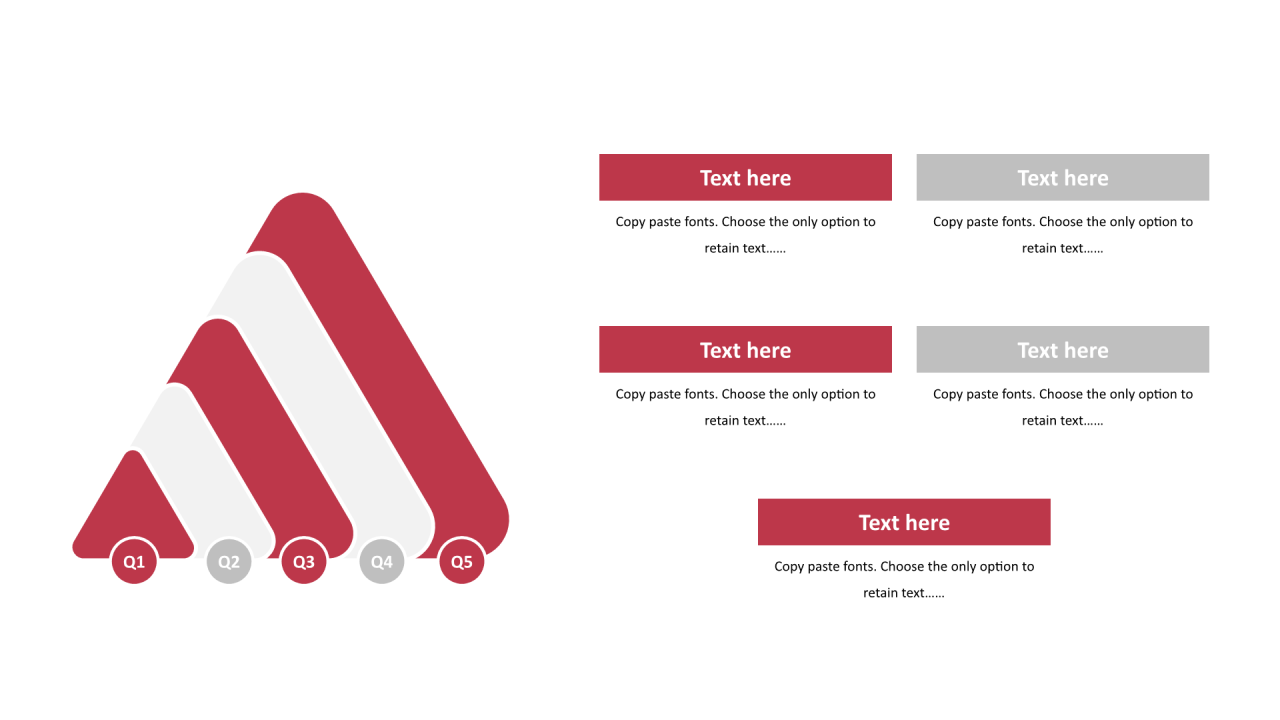 Q1 Q2 Q3 Q4 Q5

Text here

Copy paste fonts. Choose the only option to retain text……

Text here

Copy paste fonts. Choose the only option to retain text……

Text here

Copy paste fonts. Choose the only option to retain text……

Text here

Copy paste fonts. Choose the only option to retain text……

Text here

Copy paste fonts. Choose the only option to retain text……